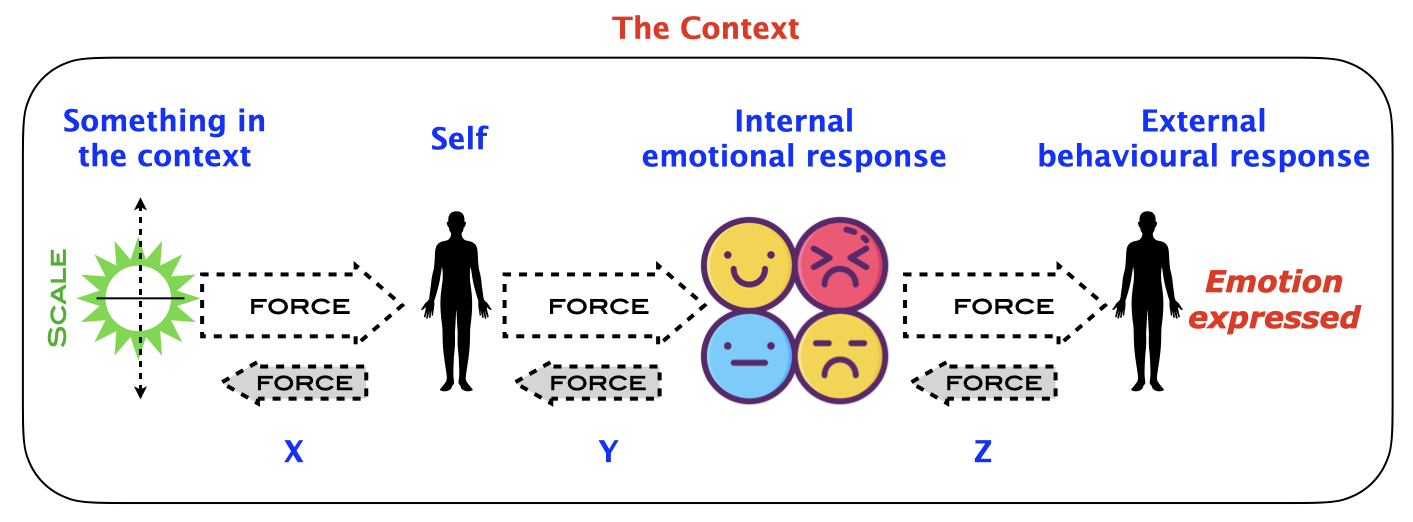 The Context

Something in the context

Self

Internal emotional response

External behavioural response

SCALE

FORCE

FORCE

FORCE

FORCE

FORCE

FORCE

Emotion expressed

X

Y

Z